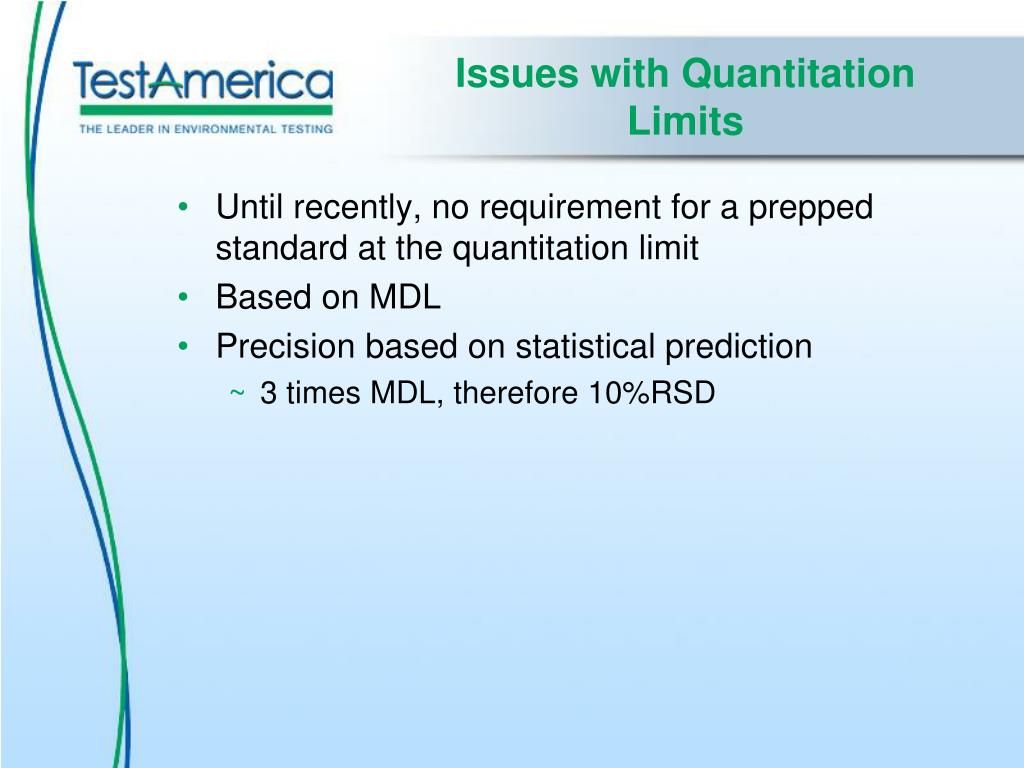 TestAmerica
THE LEADER IN ENVIRONMENTAL TESTING

Issues with Quantitation Limits

• Until recently, no requirement for a prepped standard at the quantitation limit
• Based on MDL
• Precision based on statistical prediction
~ 3 times MDL, therefore 10%RSD